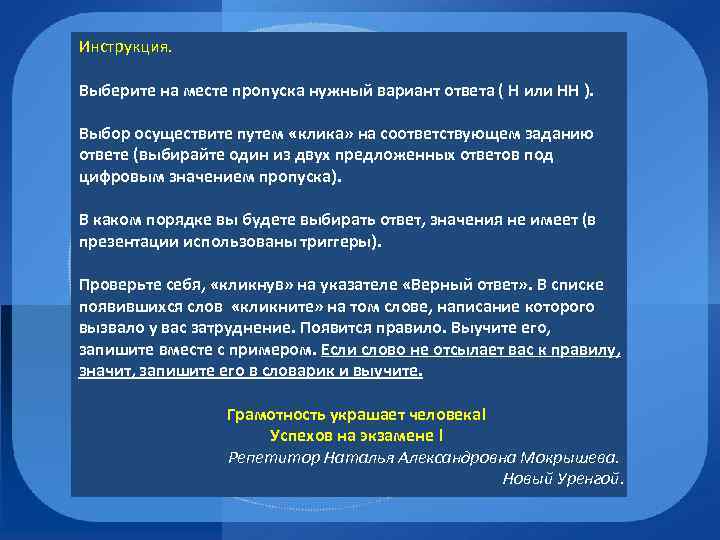 Инструкция.

Выберите на месте пропуска нужный вариант ответа ( Н или НН ).

Выбор осуществите путем «клика» на соответствующем заданию ответе (выбирайте один из двух предложенных ответов под цифровым значением пропуска).

В каком порядке вы будете выбирать ответ, значения не имеет (в презентации использованы триггеры).

Проверьте себя, «кликнув» на указателе «Верный ответ». В списке появившихся слов «кликните» на том слове, написание которого вызвало у вас затруднение. Появится правило. Выучите его, запишите вместе с примером. Если слово не отсылает вас к правилу, значит, запишите его в словарик и выучите.

Грамотность украшает человека!
Успехов на экзамене !
Репетитор Наталья Александровна Мокрышева.
Новый Уренгой.